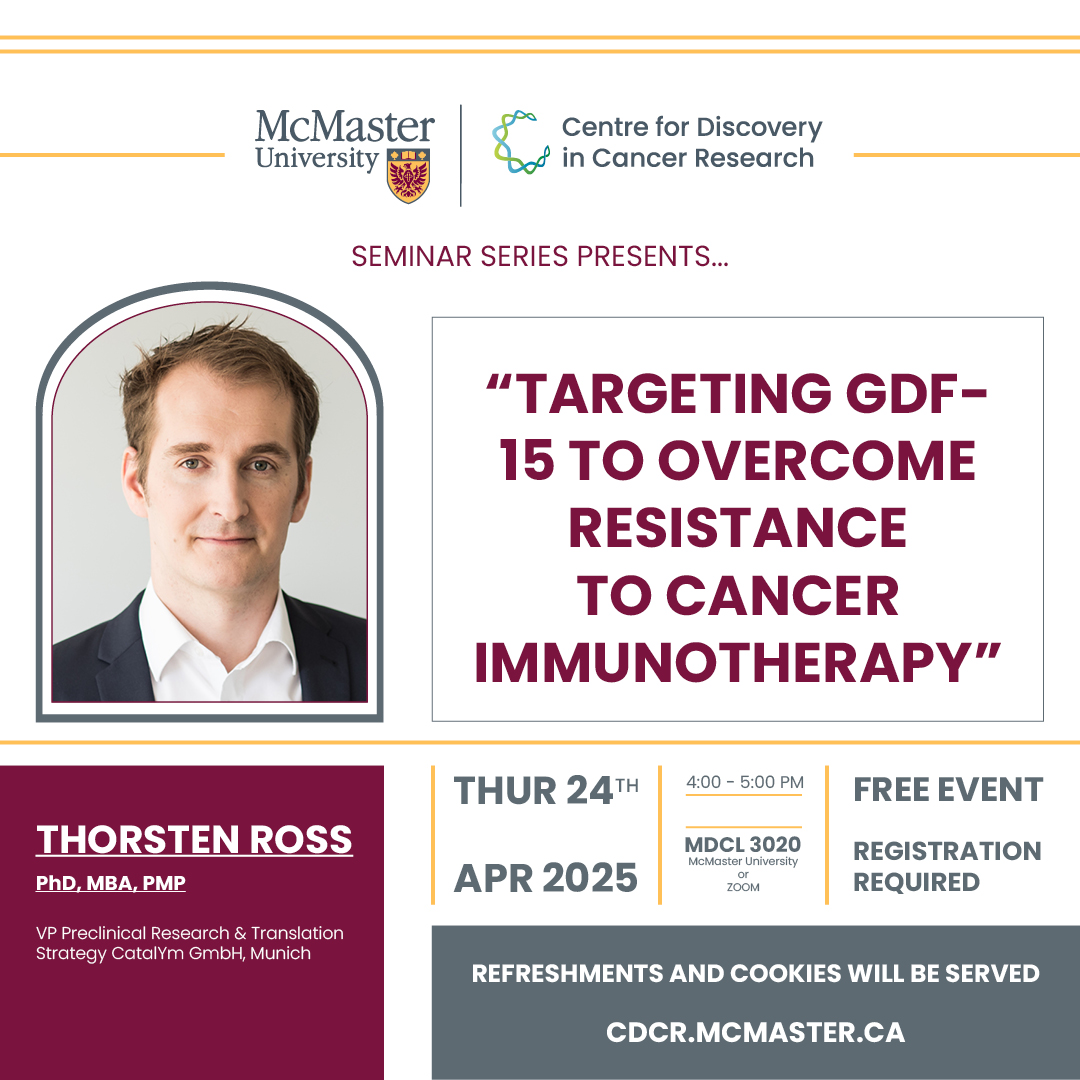 McMaster University

Centre for Discovery in Cancer Research

SEMINAR SERIES PRESENTS...

“TARGETING GDF-15 TO OVERCOME RESISTANCE TO CANCER IMMUNOTHERAPY”

THORSTEN ROSS

PhD, MBA, PMP

VP Preclinical Research & Translation Strategy CatalYm GmbH, Munich

THUR 24TH

APR 2025

4:00 - 5:00 PM

MDCL 3020
McMaster University
or
ZOOM

FREE EVENT

REGISTRATION REQUIRED

REFRESHMENTS AND COOKIES WILL BE SERVED

CDCR.MCMASTER.CA